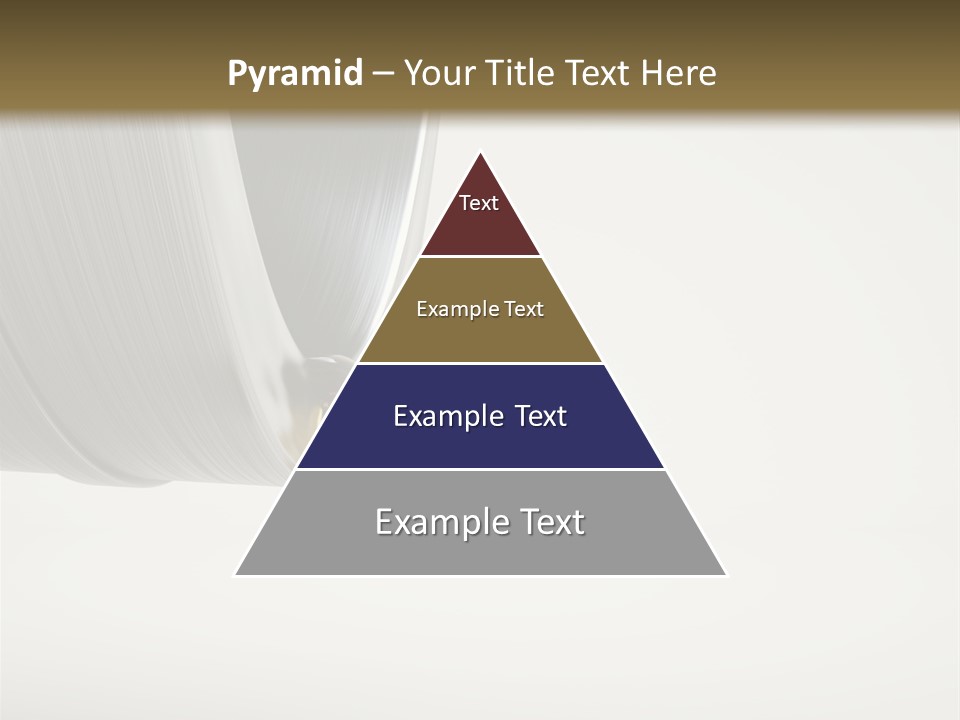 Pyramid – Your Title Text Here

Text

Example Text

Example Text

Example Text